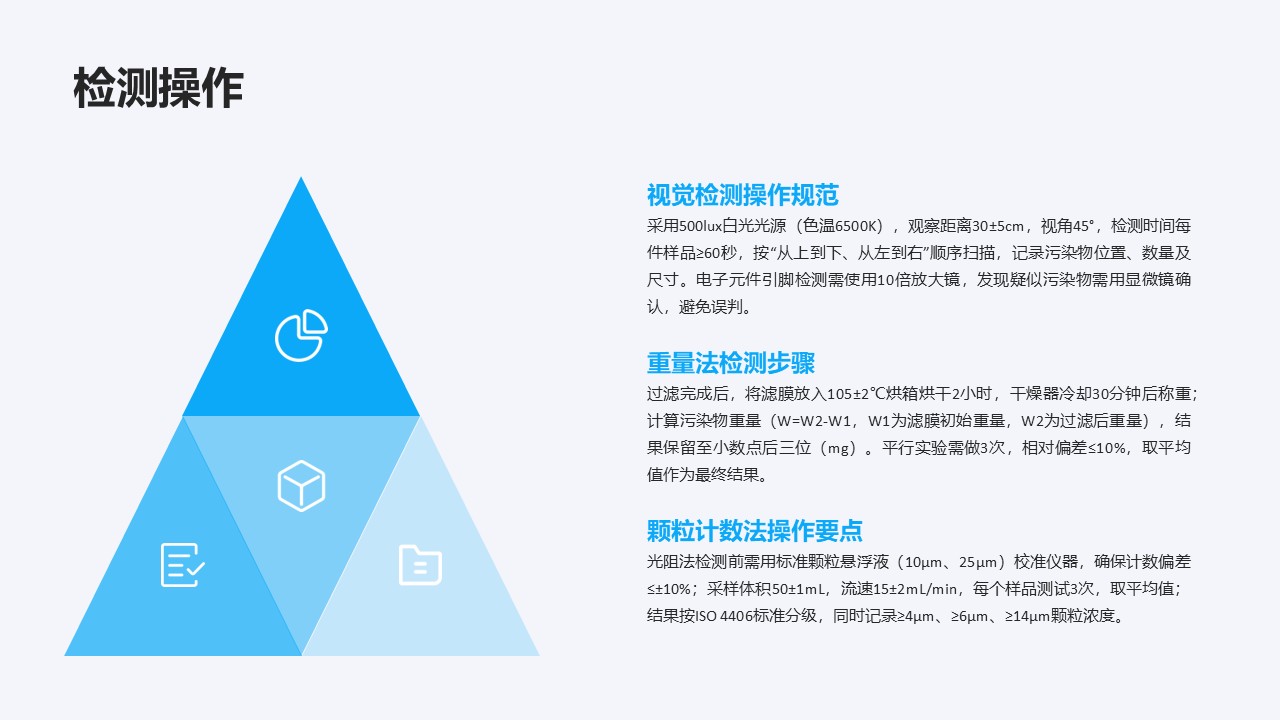 检测操作

视觉检测操作规范

采用500lux白光光源（色温6500K），观察距离30±5cm，视角45°，检测时间每件样品≥60秒，按“从上到下、从左到右”顺序扫描，记录污染物位置、数量及尺寸。电子元件引脚检测需使用10倍放大镜，发现疑似污染物需用显微镜确认，避免误判。

重量法检测步骤

过滤完成后，将滤膜放入105±2℃烘箱烘干2小时，干燥器冷却30分钟后称重；计算污染物重量（W=W2-W1，W1为滤膜初始重量，W2为过滤后重量），结果保留至小数点后三位（mg）。平行实验需做3次，相对偏差≤10%，取平均值作为最终结果。

颗粒计数法操作要点

光阻法检测前需用标准颗粒悬浮液（10μm、25μm）校准仪器，确保计数偏差≤±10%；采样体积50±1mL，流速15±2mL/min，每个样品测试3次，取平均值；结果按ISO 4406标准分级，同时记录≥4μm、≥6μm、≥14μm颗粒浓度。